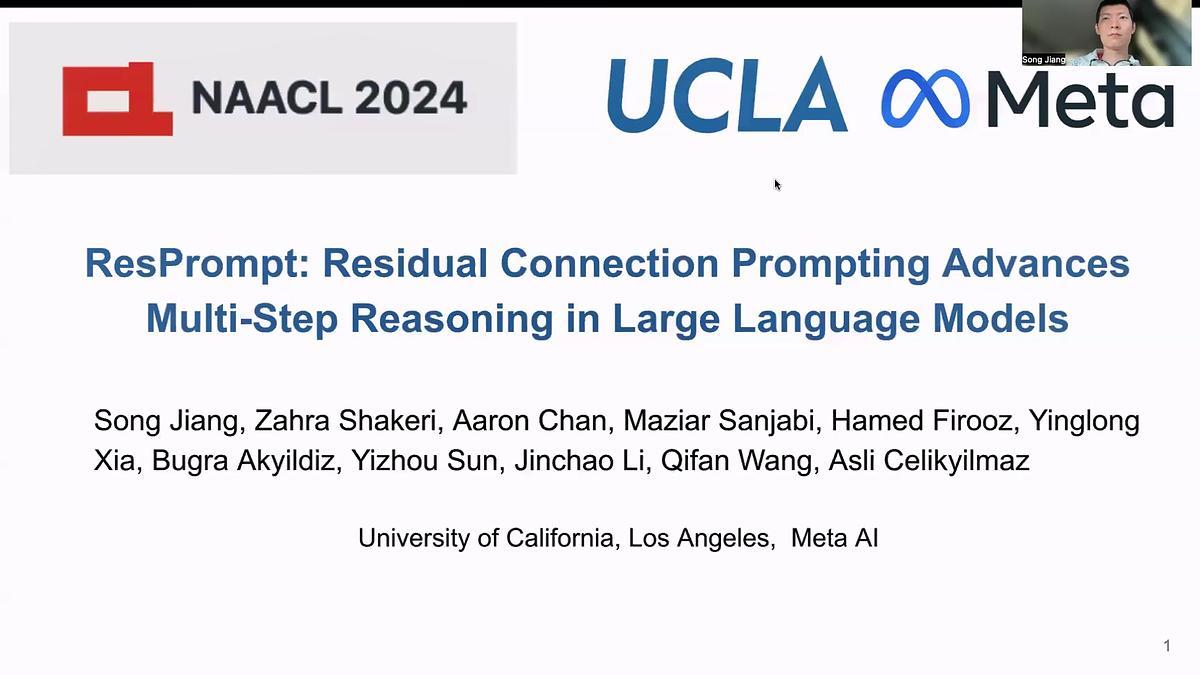 NAACL 2024

UCLA

Meta

Song Jiang

ResPrompt: Residual Connection Prompting Advances Multi-Step Reasoning in Large Language Models

Song Jiang, Zahra Shakeri, Aaron Chan, Maziar Sanjabi, Hamed Firooz, Yinglong Xia, Bugra Akyildiz, Yizhou Sun, Jinchao Li, Qifan Wang, Asli Celikyilmaz

University of California, Los Angeles, Meta AI

1